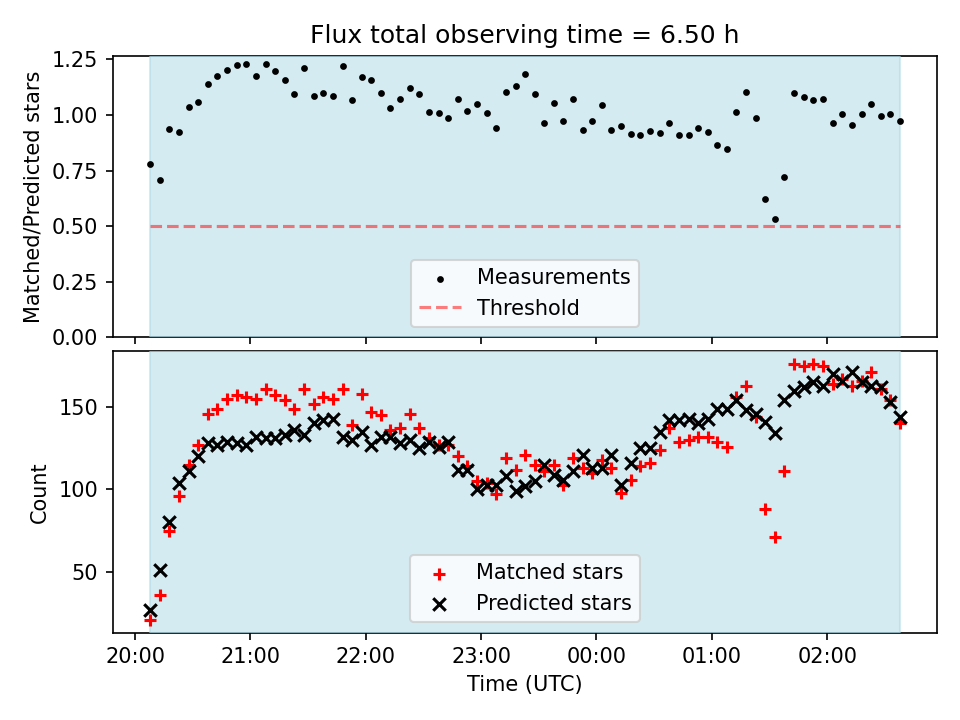 Flux total observing time = 6.50 h

Matched/Predicted stars

1.25
1.00
0.75
0.50
0.25
0.00

Measurements
Threshold

Count

150
100
50

Matched stars
Predicted stars

20:00 21:00 22:00 23:00 00:00 01:00 02:00

Time (UTC)